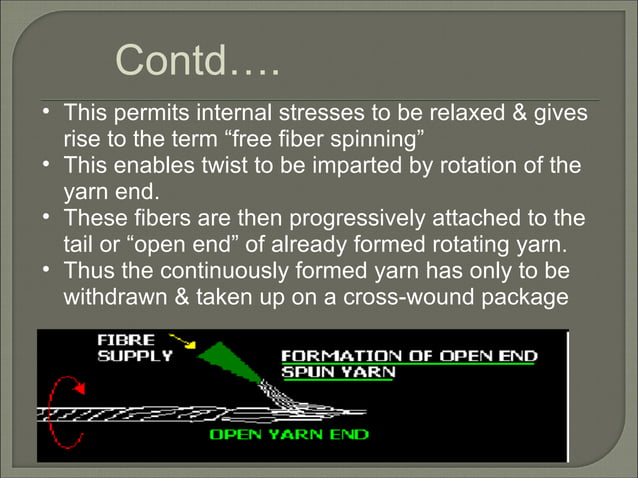 Contd….

• This permits internal stresses to be relaxed & gives rise to the term “free fiber spinning”
• This enables twist to be imparted by rotation of the yarn end.
• These fibers are then progressively attached to the tail or “open end” of already formed rotating yarn.
• Thus the continuously formed yarn has only to be withdrawn & taken up on a cross-wound package

FIBRE SUPPLY

FORMATION OF OPEN END SPUN YARN

OPEN YARN END